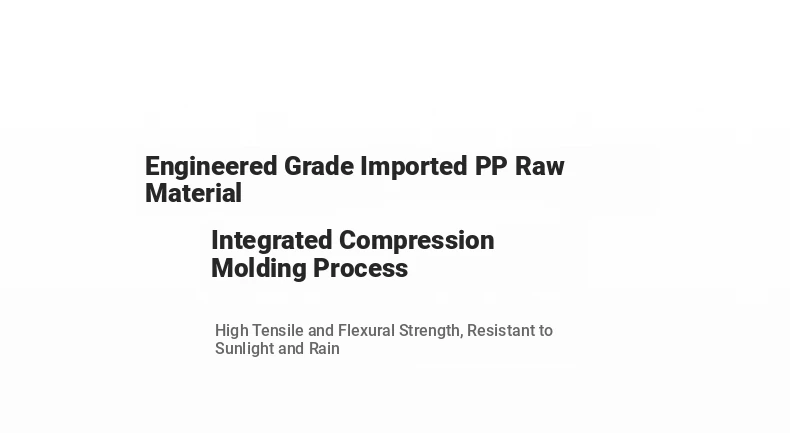 Engineered Grade Imported PP Raw Material

Integrated Compression Molding Process

High Tensile and Flexural Strength, Resistant to Sunlight and Rain